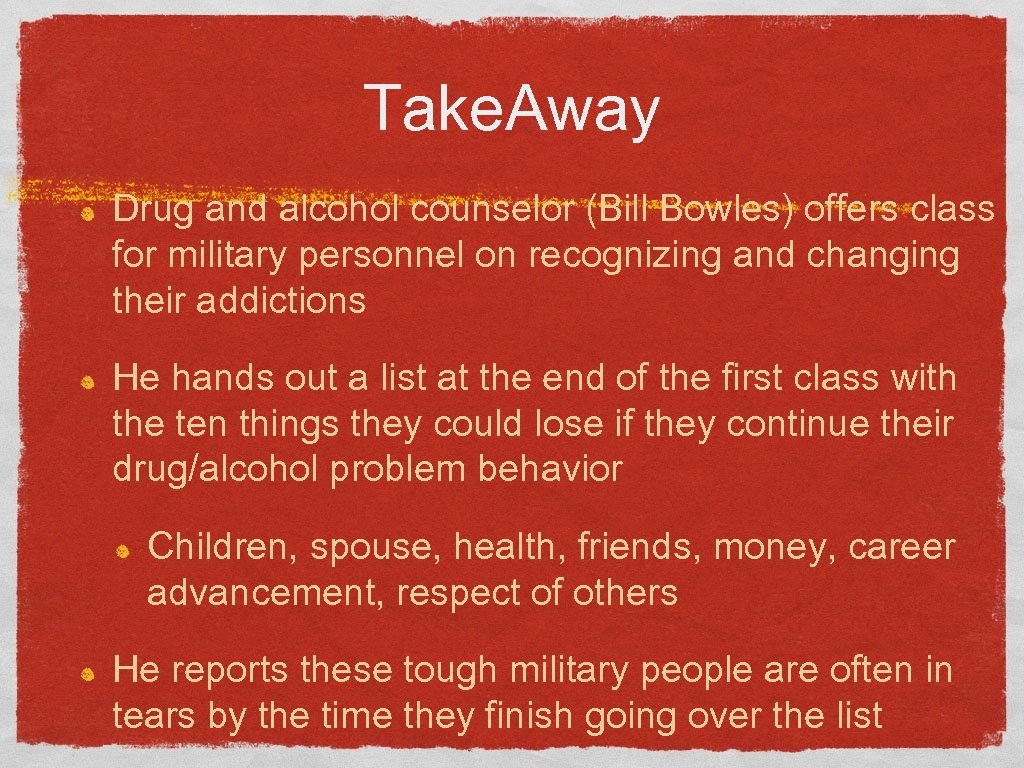 Take.Away

Drug and alcohol counselor (Bill Bowles) offers class for military personnel on recognizing and changing their addictions

He hands out a list at the end of the first class with the ten things they could lose if they continue their drug/alcohol problem behavior

Children, spouse, health, friends, money, career advancement, respect of others

He reports these tough military people are often in tears by the time they finish going over the list